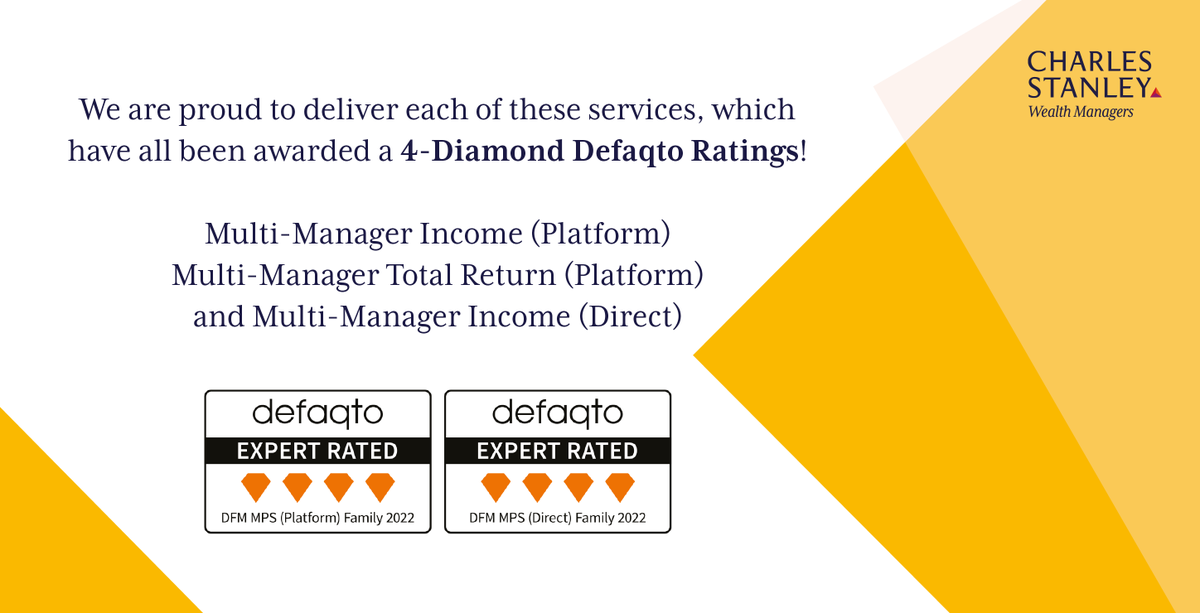 CHARLES STANLEY
Wealth Managers

We are proud to deliver each of these services, which have all been awarded a 4-Diamond Defaqto Ratings!

Multi-Manager Income (Platform)
Multi-Manager Total Return (Platform)
and Multi-Manager Income (Direct)

defaqto
EXPERT RATED
DFM MPS (Platform) Family 2022

defaqto
EXPERT RATED
DFM MPS (Direct) Family 2022